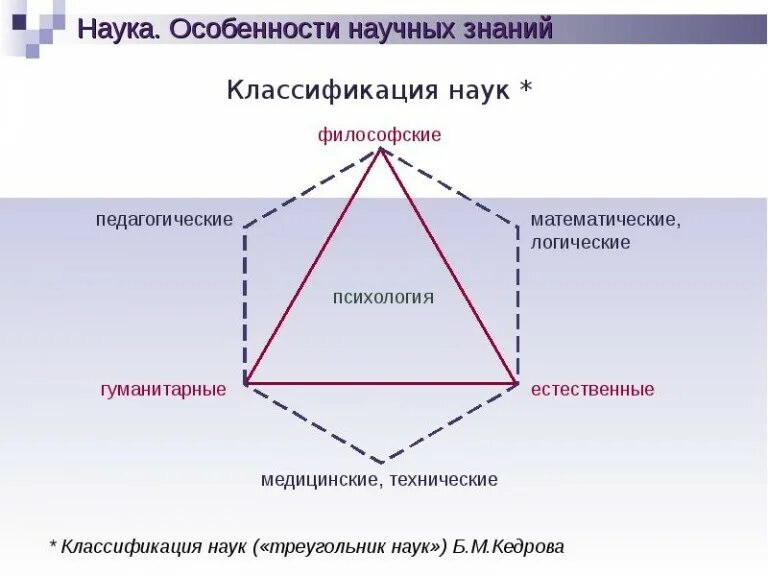 Наука. Особенности научных знаний

Классификация наук *

философские

педагогические

математические, логические

психология

гуманитарные

естественные

медицинские, технические

* Классификация наук («треугольник наук») Б.М.Кедрова